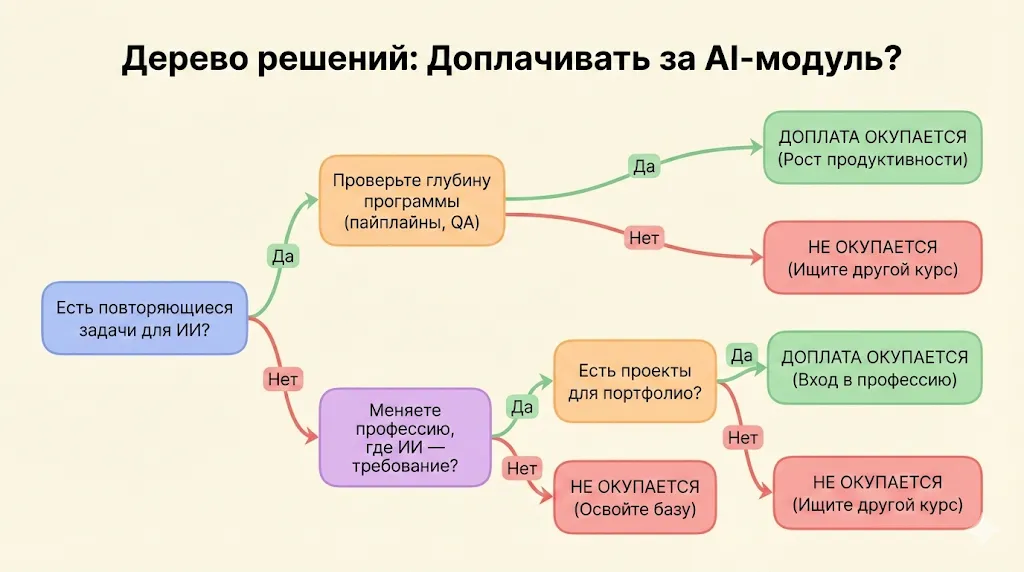 Дерево решений: Доплачивать за AI-модуль?

Есть повторяющиеся задачи для ИИ?

Да

Проверьте глубину программы (пайплайны, QA)

Да

ДОПЛАТА ОКУПАЕТСЯ (Рост продуктивности)

Нет

НЕ ОКУПАЕТСЯ (Ищите другой курс)

Нет

Меняете профессию, где ИИ — требование?

Да

Есть проекты для портфолио?

Да

ДОПЛАТА ОКУПАЕТСЯ (Вход в профессию)

Нет

НЕ ОКУПАЕТСЯ (Ищите другой курс)

Нет

НЕ ОКУПАЕТСЯ (Освойте базу)